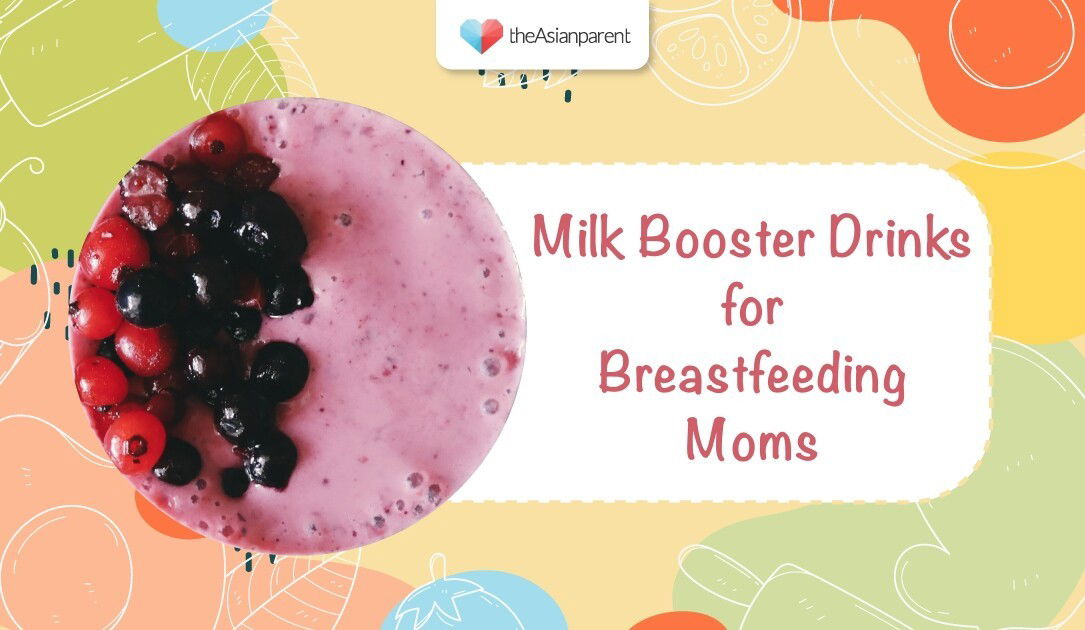 theAsianparent

Milk Booster Drinks for Breastfeeding Moms